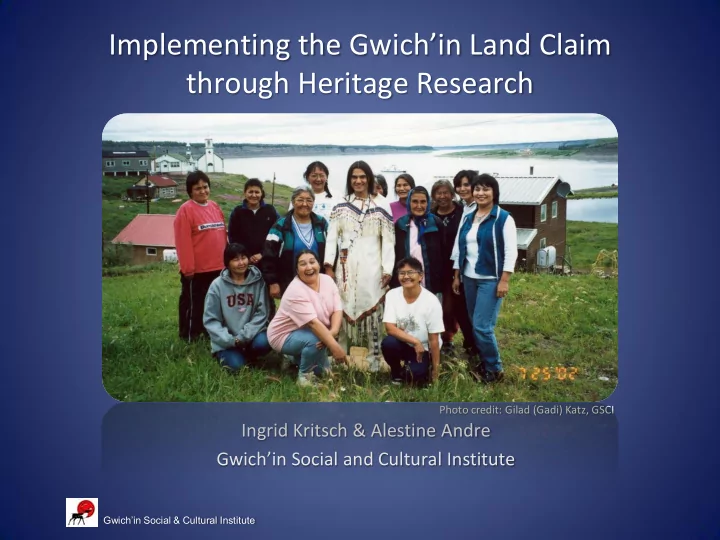 Implementing the Gwich'in Land Claim through Heritage Research

USA

7 25 '02

Photo credit: Gilad (Gadi) Katz, GSCI

Ingrid Kritsch & Alestine Andre
Gwich'in Social and Cultural Institute

Gwich'in Social & Cultural Institute